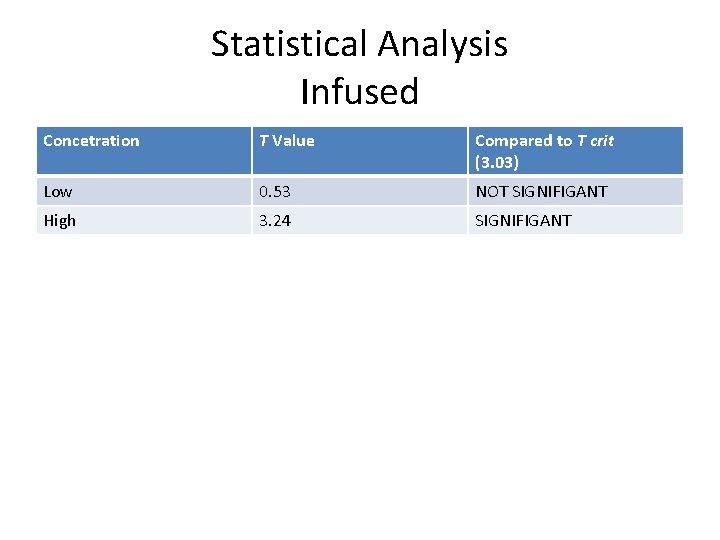 Statistical Analysis
Infused

| Concetration | T Value | Compared to T crit (3.03) |
|---|---|---|
| Low | 0.53 | NOT SIGNIFIGANT |
| High | 3.24 | SIGNIFIGANT |